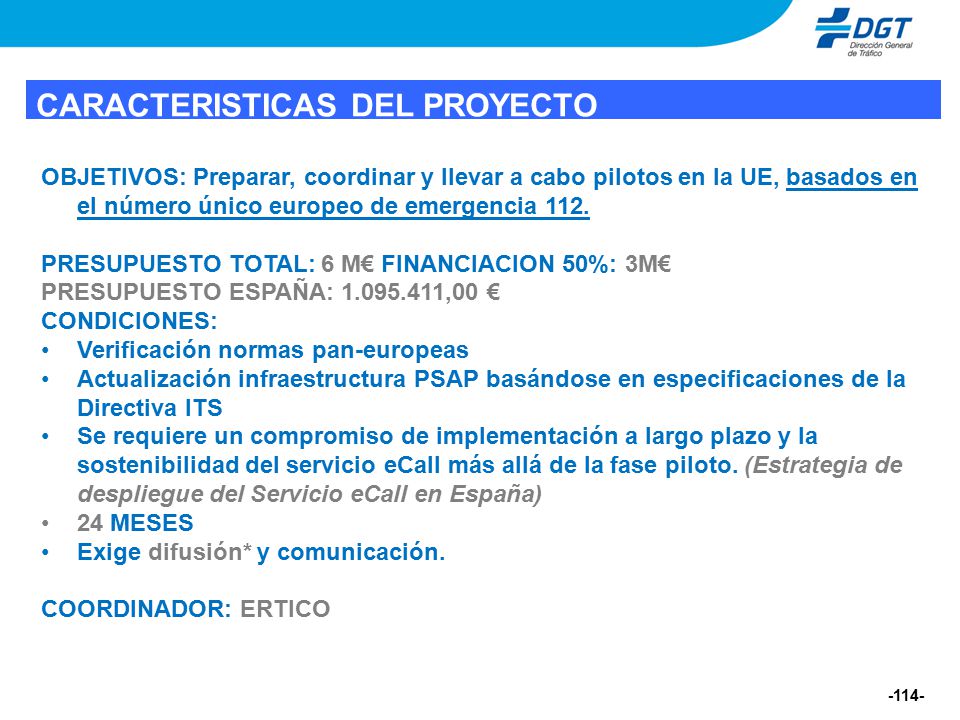 DGT
Dirección General de Tráfico

CARACTERISTICAS DEL PROYECTO

OBJETIVOS: Preparar, coordinar y llevar a cabo pilotos en la UE, basados en el número único europeo de emergencia 112.

PRESUPUESTO TOTAL: 6 M€ FINANCIACION 50%: 3M€
PRESUPUESTO ESPAÑA: 1.095.411,00 €
CONDICIONES:
• Verificación normas pan-europeas
• Actualización infraestructura PSAP basándose en especificaciones de la Directiva ITS
• Se requiere un compromiso de implementación a largo plazo y la sostenibilidad del servicio eCall más allá de la fase piloto. (Estrategia de despliegue del Servicio eCall en España)
• 24 MESES
• Exige difusión* y comunicación.

COORDINADOR: ERTICO

-114-